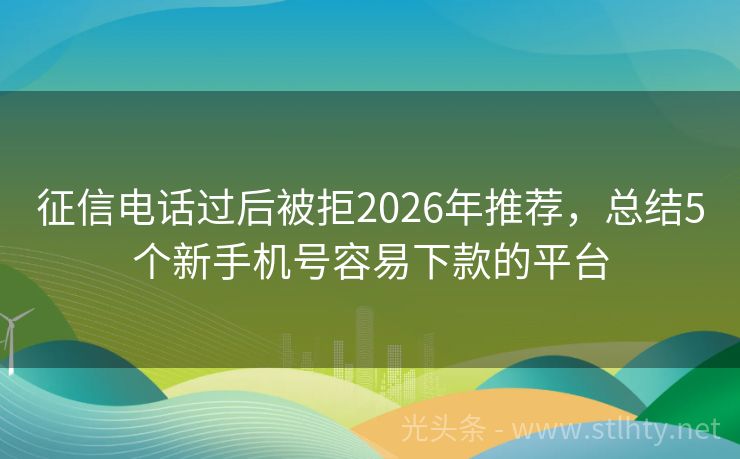 征信电话过后被拒2026年推荐，总结5个新手机号容易下款的平台

光头条 - www.stlhty.net